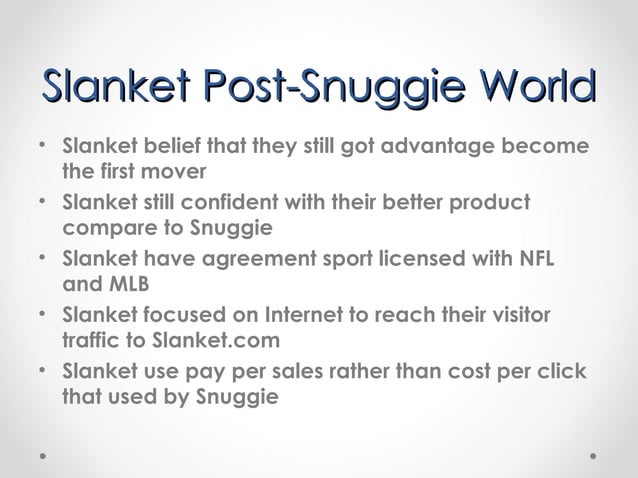 Slanket Post-Snuggie World

• Slanket belief that they still got advantage become the first mover
• Slanket still confident with their better product compare to Snuggie
• Slanket have agreement sport licensed with NFL and MLB
• Slanket focused on Internet to reach their visitor traffic to Slanket.com
• Slanket use pay per sales rather than cost per click that used by Snuggie